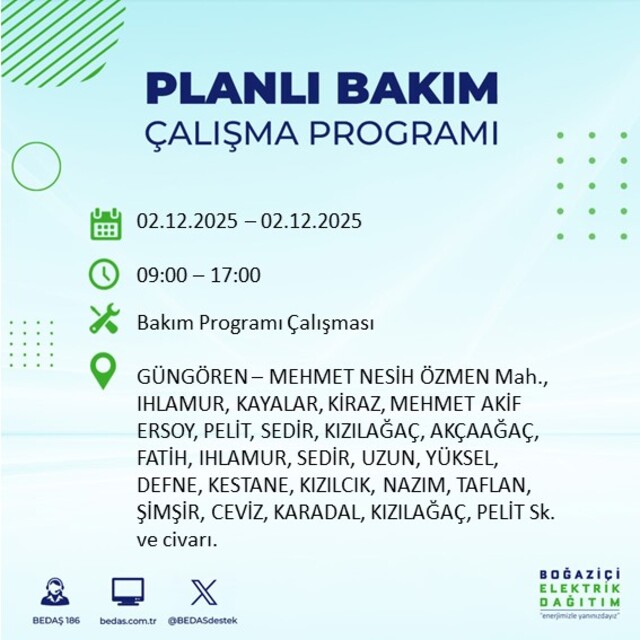 PLANLI BAKIM
ÇALIŞMA PROGRAMI

02.12.2025 – 02.12.2025

09:00 – 17:00

Bakım Programı Çalışması

GÜNGÖREN – MEHMET NESİH ÖZMEN Mah., IHLAMUR, KAYALAR, KİRAZ, MEHMET AKİF ERSOY, PELİT, SEDİR, KIZILAĞAÇ, AKÇAAĞAÇ, FATİH, IHLAMUR, SEDİR, UZUN, YÜKSEL, DEFNE, KESTANE, KIZILCIK, NAZIM, TAFLAN, ŞİMŞİR, CEVİZ, KARADAL, KIZILAĞAÇ, PELİT Sk. ve civarı.

BEDAŞ 186
bedas.com.tr
@BEDASdestek

BOĞAZİÇİ
ELEKTRİK
DAĞITIM
"enerjimizle yanınızdayız"